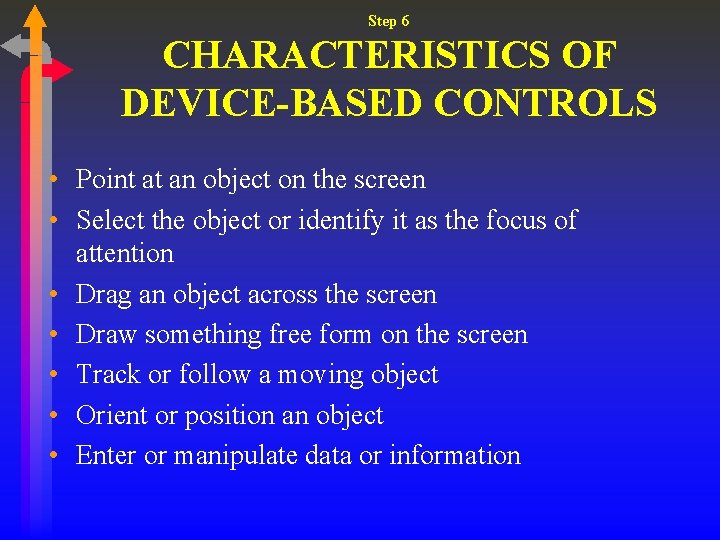 Step 6

CHARACTERISTICS OF DEVICE-BASED CONTROLS

• Point at an object on the screen
• Select the object or identify it as the focus of attention
• Drag an object across the screen
• Draw something free form on the screen
• Track or follow a moving object
• Orient or position an object
• Enter or manipulate data or information